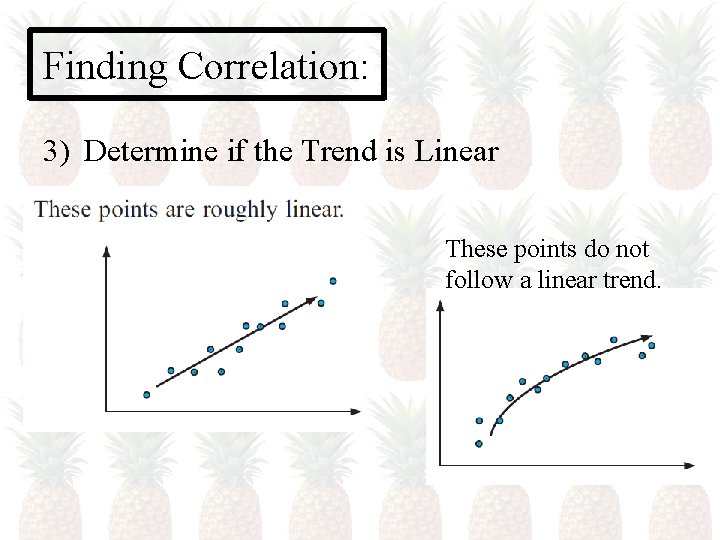 Finding Correlation:

3) Determine if the Trend is Linear

These points are roughly linear.

These points do not follow a linear trend.